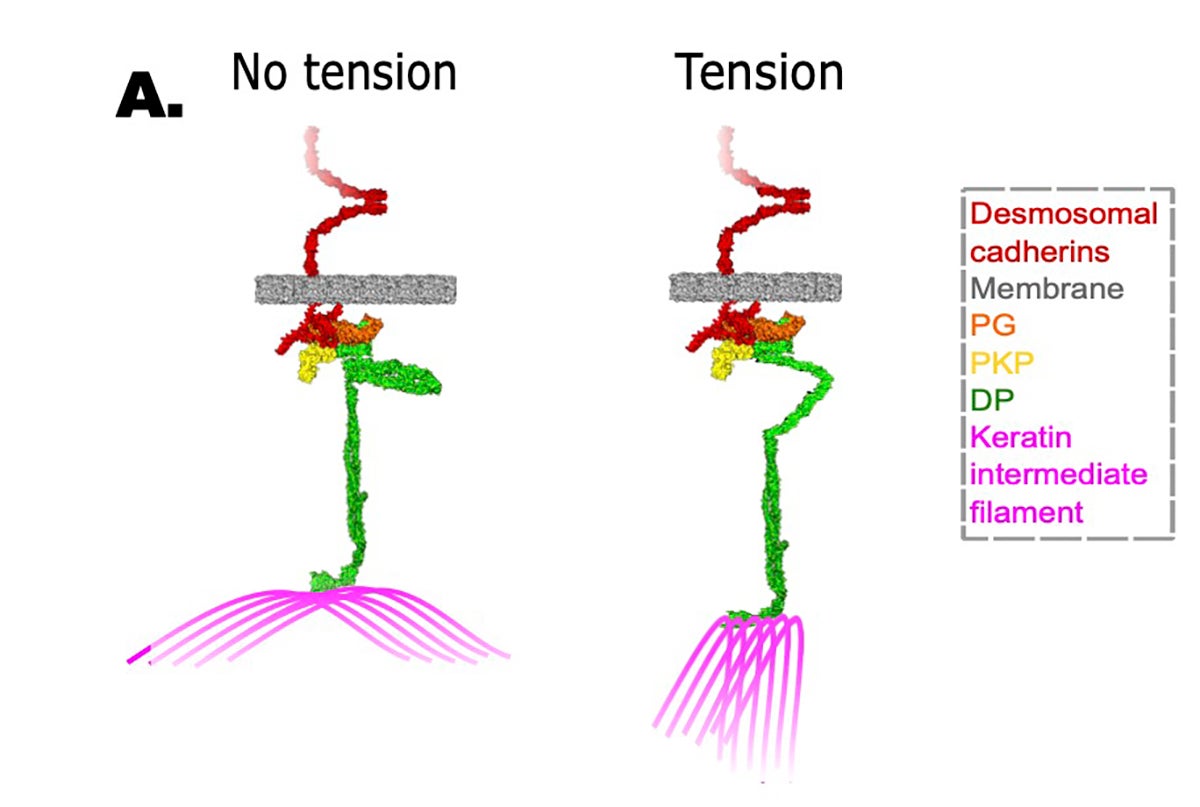 A.

No tension

Tension

Desmosomal cadherins
Membrane
PG
PKP
DP
Keratin intermediate filament